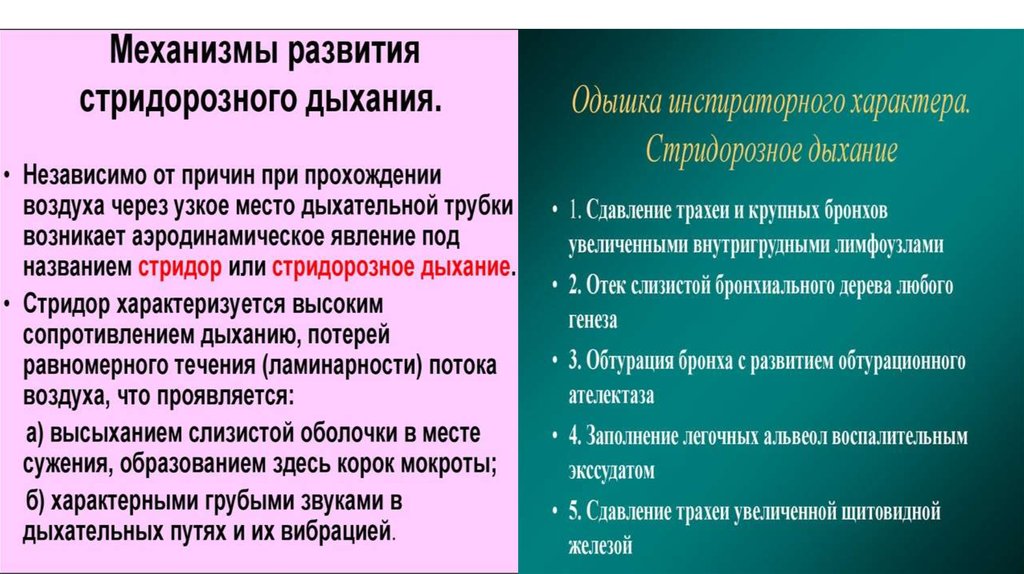 Механизмы развития стридорозного дыхания.

• Независимо от причин при прохождении воздуха через узкое место дыхательной трубки возникает аэродинамическое явление под названием стридор или стридорозное дыхание.

• Стридор характеризуется высоким сопротивлением дыханию, потерей равномерного течения (ламинарности) потока воздуха, что проявляется:

а) высыханием слизистой оболочки в месте сужения, образованием здесь корок мокроты;

б) характерными грубыми звуками в дыхательных путях и их вибрацией.

Одышка инспираторного характера. Стридорозное дыхание

• 1. Сдавление трахеи и крупных бронхов увеличенными внутригрудными лимфоузлами

• 2. Отек слизистой бронхиального дерева любого генеза

• 3. Обтурация бронха с развитием обтурационного ателектаза

• 4. Заполнение легочных альвеол воспалительным экссудатом

• 5. Сдавление трахеи увеличенной щитовидной железой